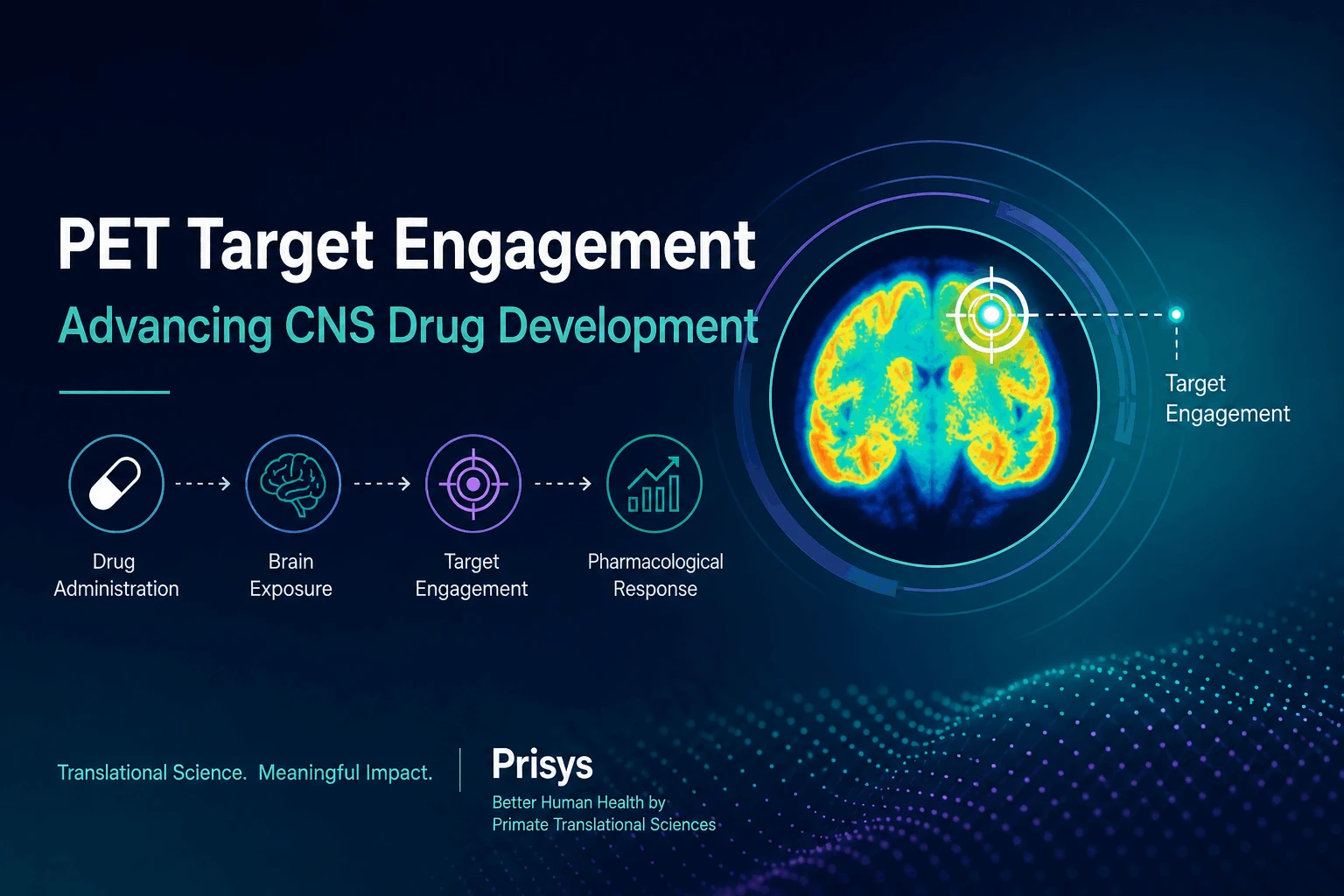 PET Target Engagement

Advancing CNS Drug Development

Drug Administration

Brain Exposure

Target Engagement

Pharmacological Response

Target Engagement

Translational Science. Meaningful Impact.

Prisys

Better Human Health by
Primate Translational Sciences